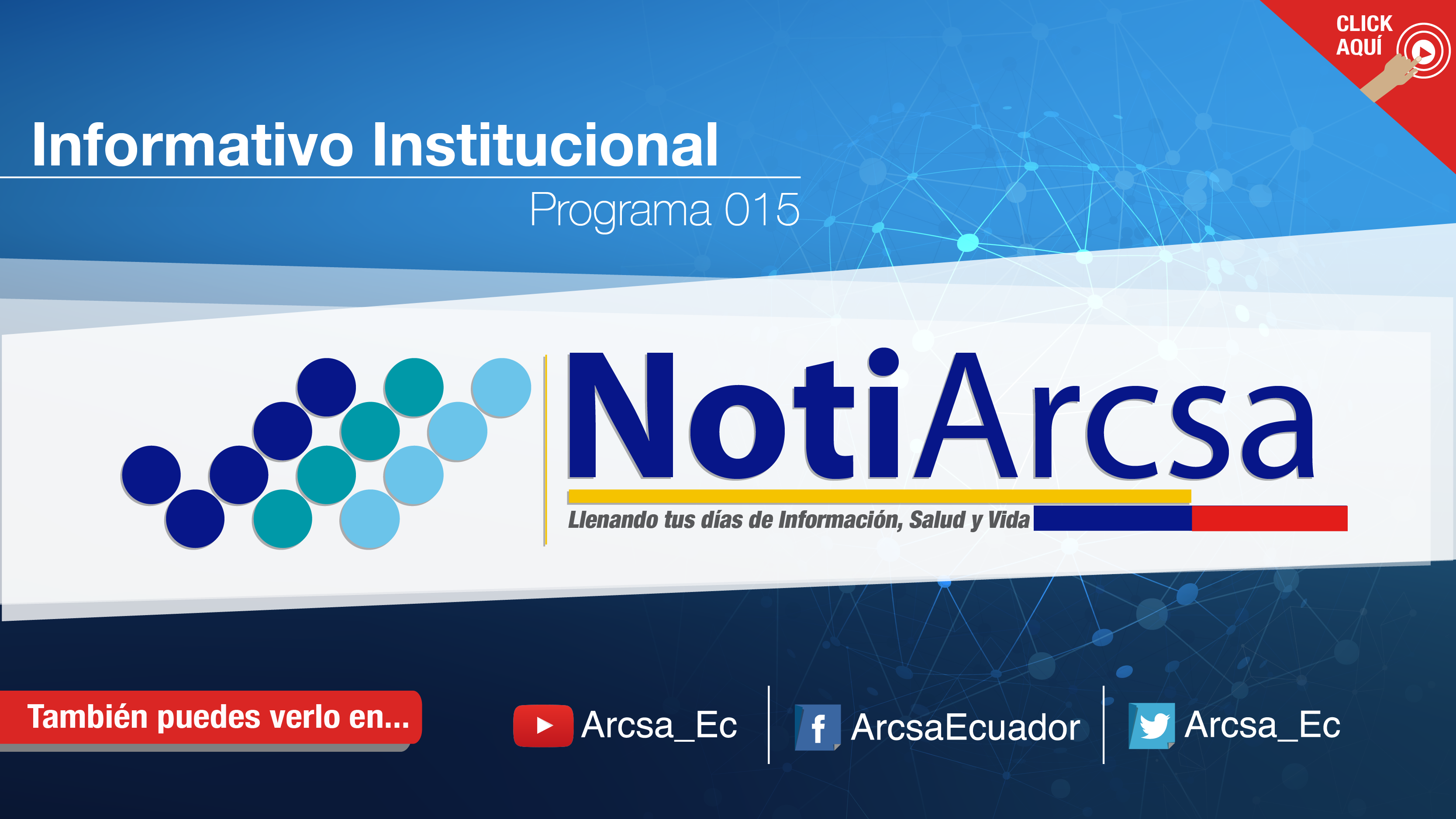 CLICK AQUÍ

Informativo Institucional

Programa 015

NotiArcsa

Llenando tus días de Información, Salud y Vida

También puedes verlo en...

Arcsa_Ec

f ArcsaEcuador

Arcsa_Ec